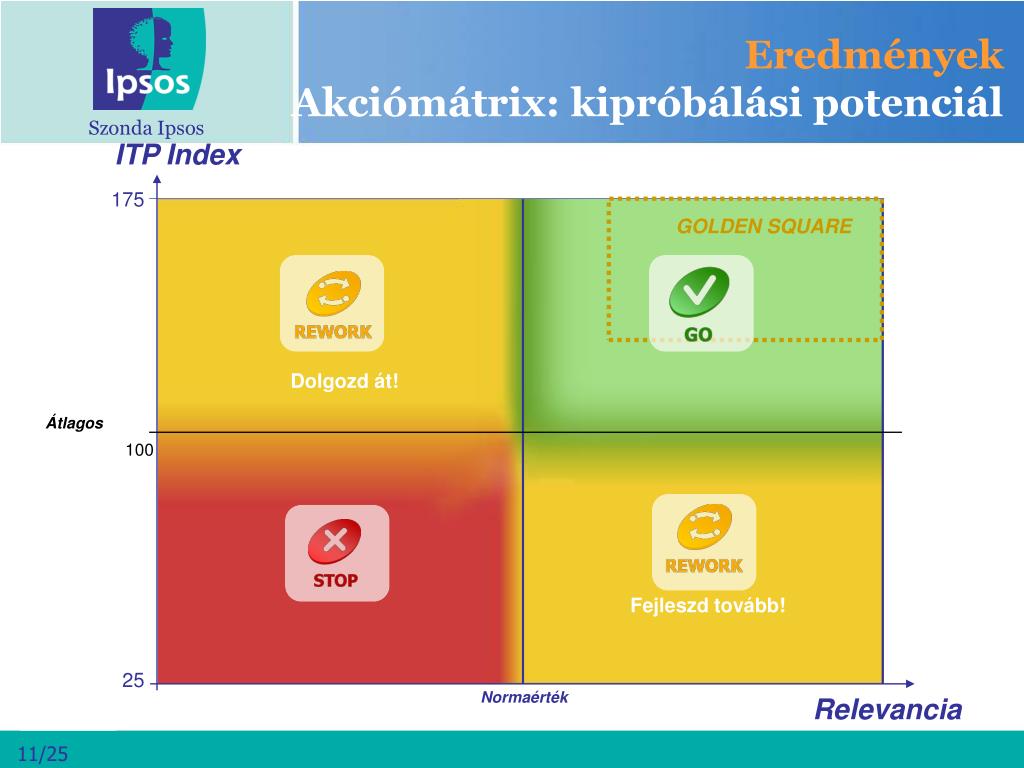 Ipsos
Szonda Ipsos

Eredmények
Akciómátrix: kipróbálási potenciál

ITP Index

175

GOLDEN SQUARE

REWORK

GO

Dolgozd át!

Átlagos

100

STOP

REWORK

Fejleszd tovább!

25

Normaérték

Relevancia

11/25